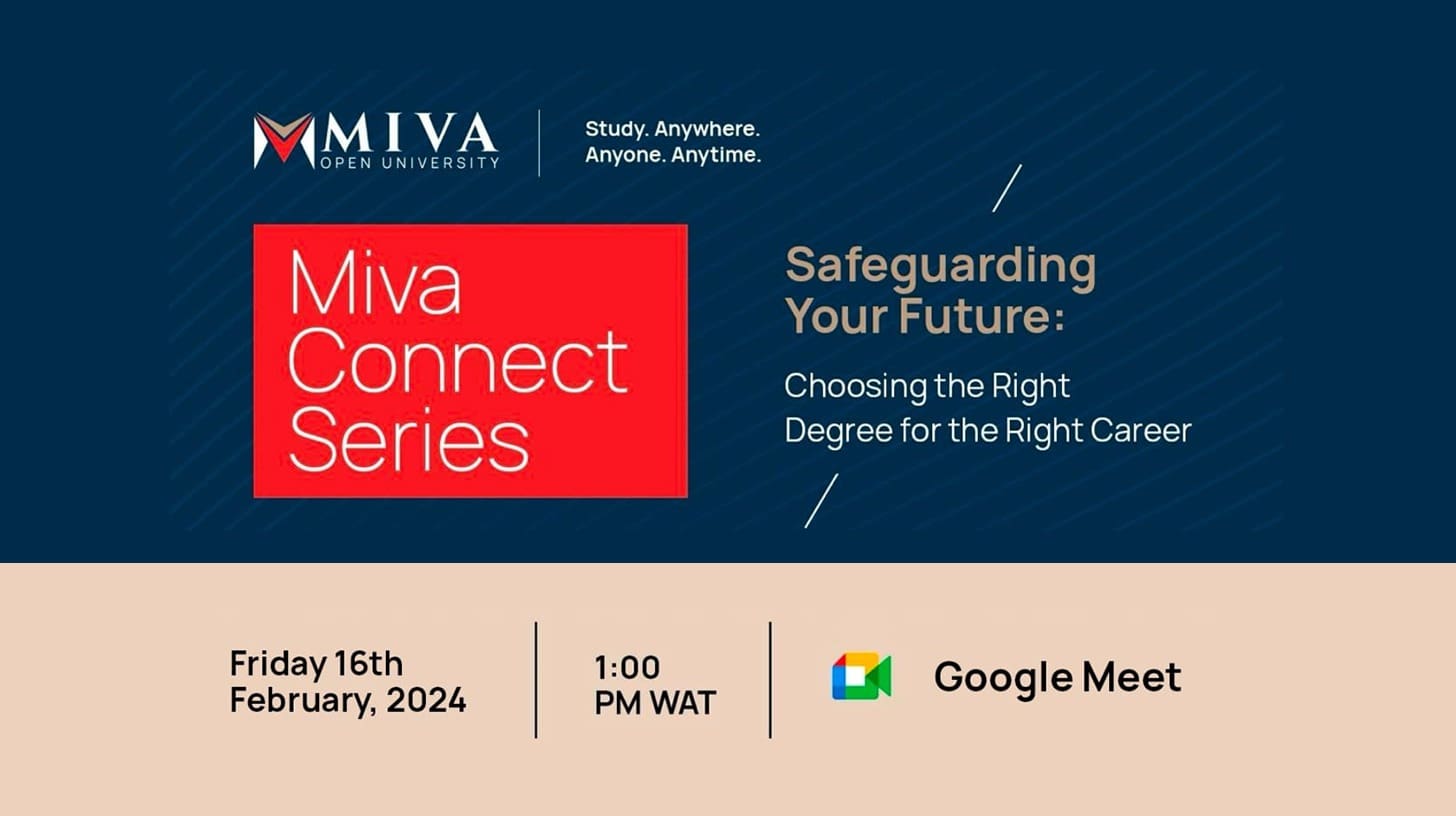 MIVA
OPEN UNIVERSITY

Study. Anywhere.
Anyone. Anytime.

Miva
Connect
Series

Safeguarding
Your Future:

Choosing the Right
Degree for the Right Career

Friday 16th
February, 2024

1:00
PM WAT

Google Meet